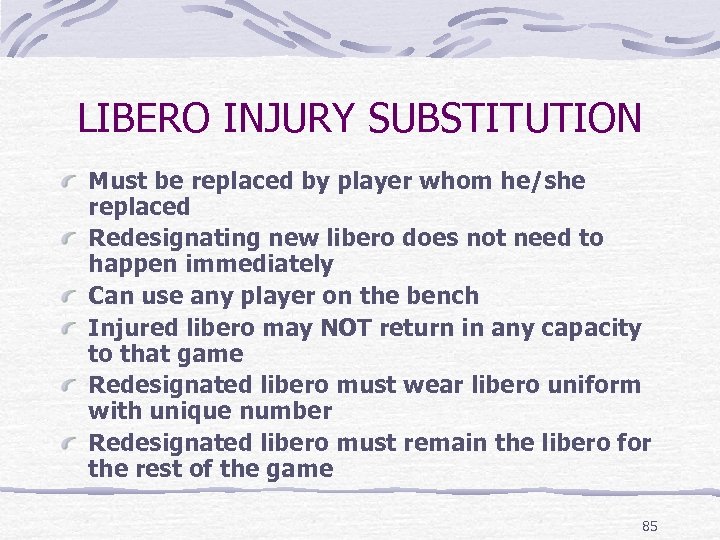 LIBERO INJURY SUBSTITUTION

Must be replaced by player whom he/she replaced

Redesignating new libero does not need to happen immediately

Can use any player on the bench

Injured libero may NOT return in any capacity to that game

Redesignated libero must wear libero uniform with unique number

Redesignated libero must remain the libero for the rest of the game

85